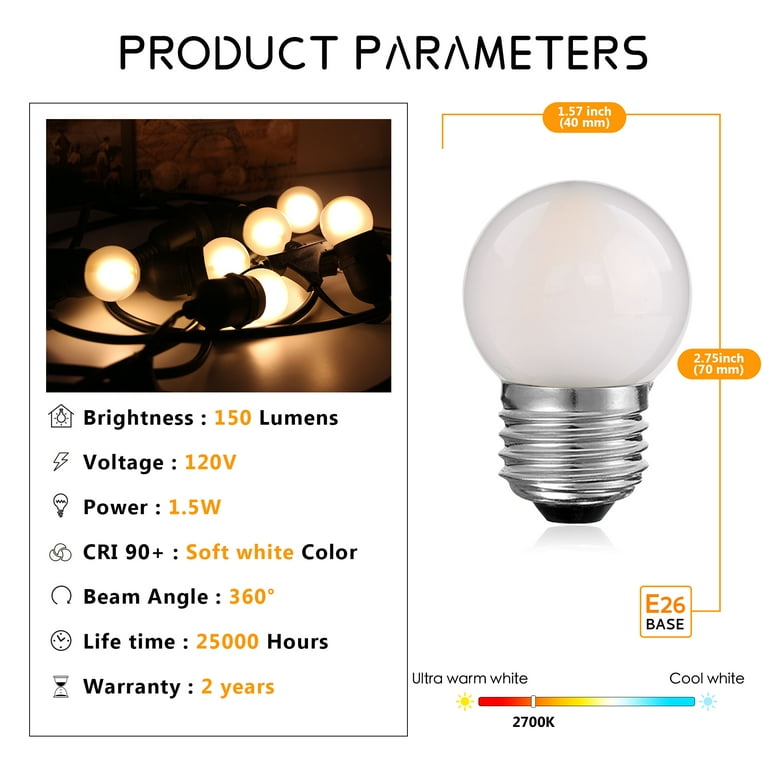 PRODUCT PARAMETERS

Brightness : 150 Lumens

Voltage : 120V

Power : 1.5W

CRI 90+ : Soft white Color

Beam Angle : 360°

Life time : 25000 Hours

Warranty : 2 years

1.57 inch (40 mm)

2.75inch (70 mm)

E26 BASE

Ultra warm white

Cool white

2700K